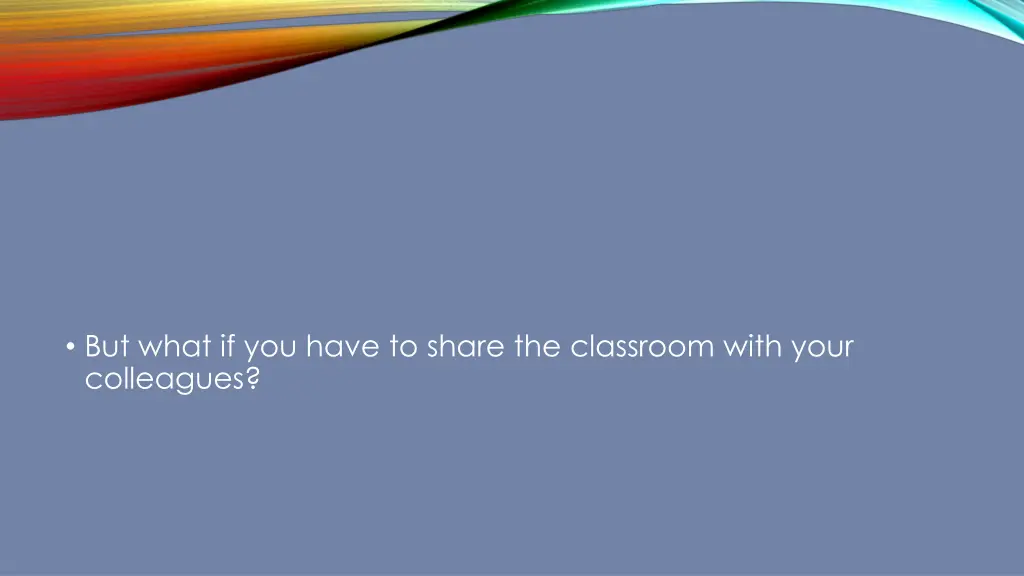 • But what if you have to share the classroom with your colleagues?